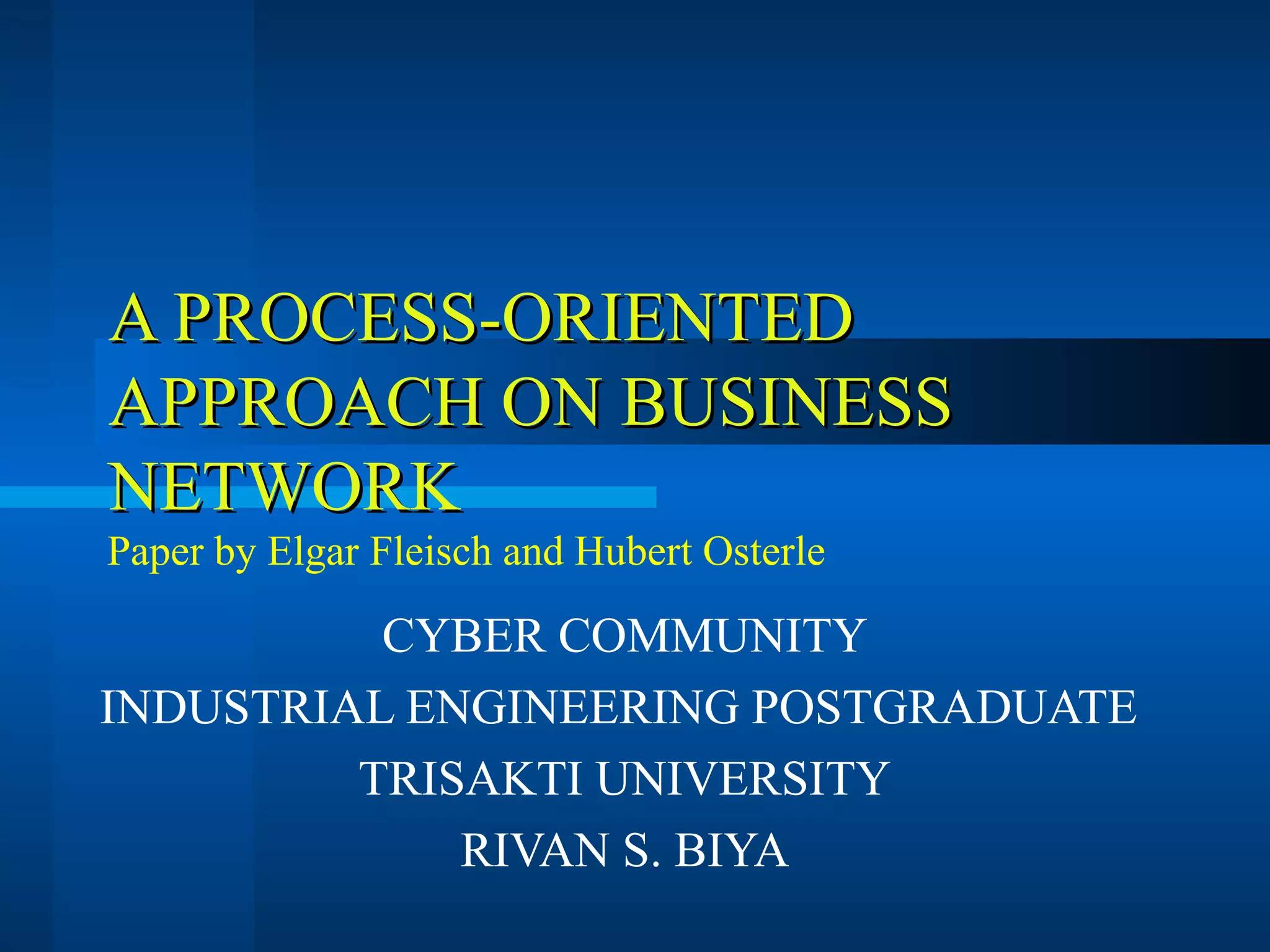 A PROCESS-ORIENTED APPROACH ON BUSINESS NETWORK

Paper by Elgar Fleisch and Hubert Osterle

CYBER COMMUNITY

INDUSTRIAL ENGINEERING POSTGRADUATE

TRISAKTI UNIVERSITY

RIVAN S. BIYA